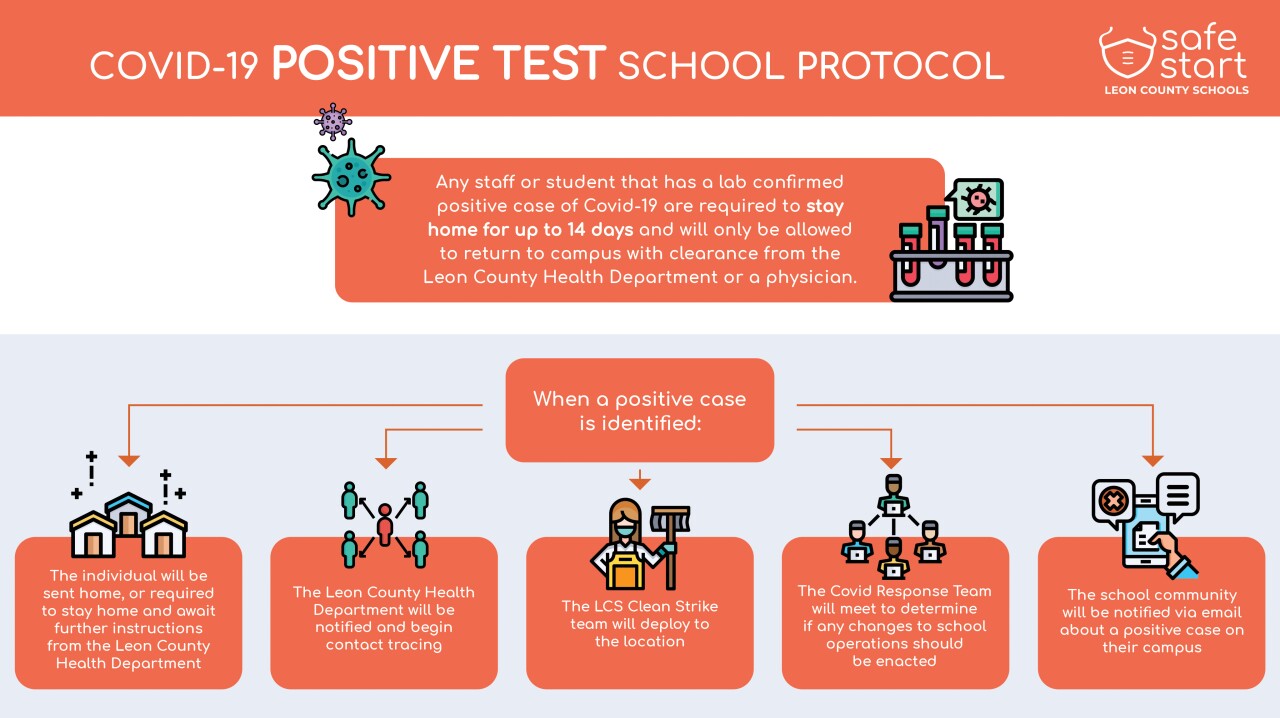 COVID-19 POSITIVE TEST SCHOOL PROTOCOL

safe start
LEON COUNTY SCHOOLS

Any staff or student that has a lab confirmed positive case of Covid-19 are required to stay home for up to 14 days and will only be allowed to return to campus with clearance from the Leon County Health Department or a physician.

When a positive case is identified:

The individual will be sent home, or required to stay home and await further instructions from the Leon County Health Department

The Leon County Health Department will be notified and begin contact tracing

The LCS Clean Strike team will deploy to the location

The Covid Response Team will meet to determine if any changes to school operations should be enacted

The school community will be notified via email about a positive case on their campus